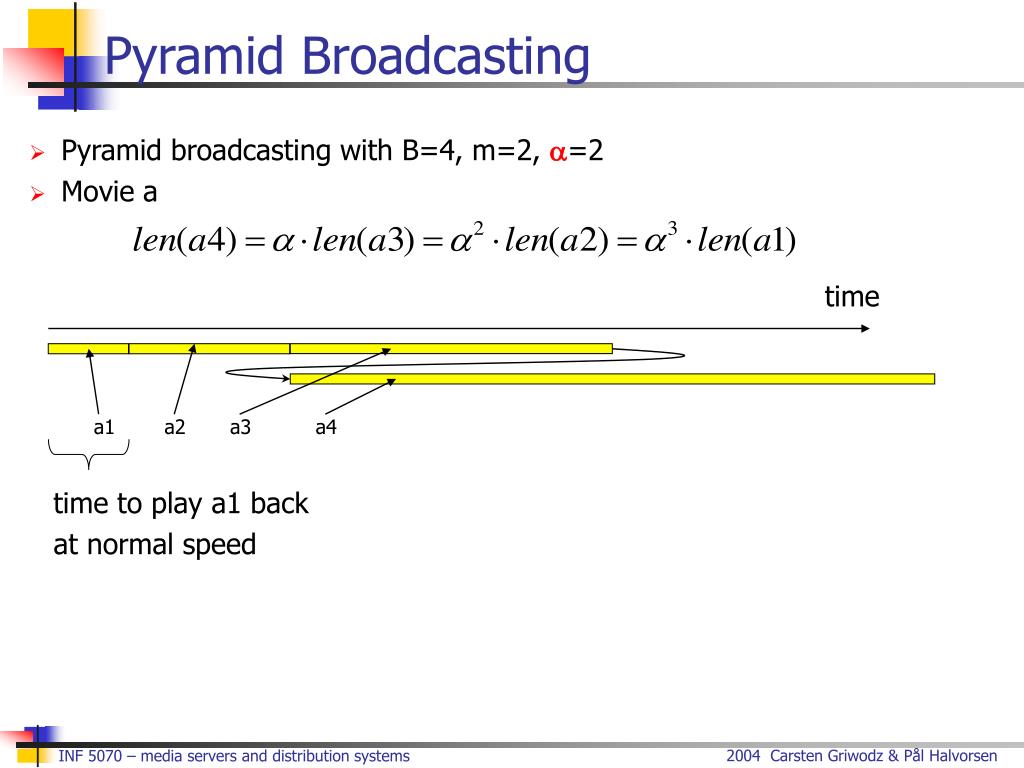 Pyramid Broadcasting

Pyramid broadcasting with B=4, m=2, $\alpha$=2

Movie a

$len(a4) = \alpha \cdot len(a3) = \alpha^2 \cdot len(a2) = \alpha^3 \cdot len(a1)$

time

a1 a2 a3 a4

time to play a1 back at normal speed

INF 5070 – media servers and distribution systems

2004 Carsten Griwodz & Pål Halvorsen